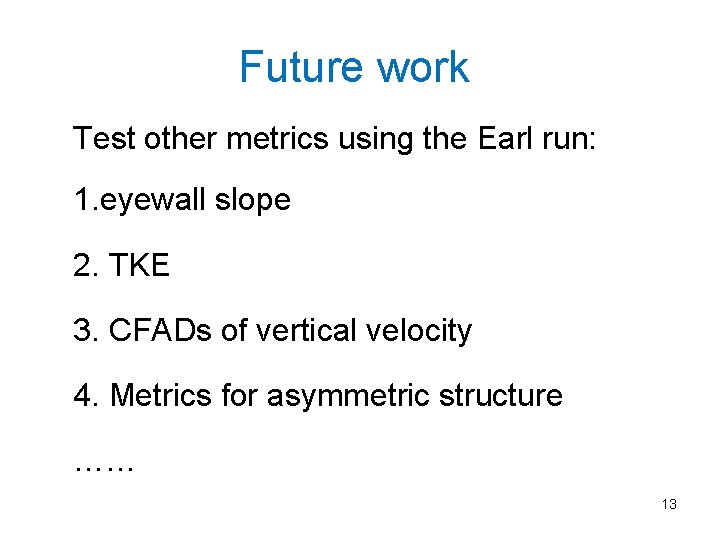 Future work

Test other metrics using the Earl run:

1.eyewall slope

2. TKE

3. CFADs of vertical velocity

4. Metrics for asymmetric structure

……

13